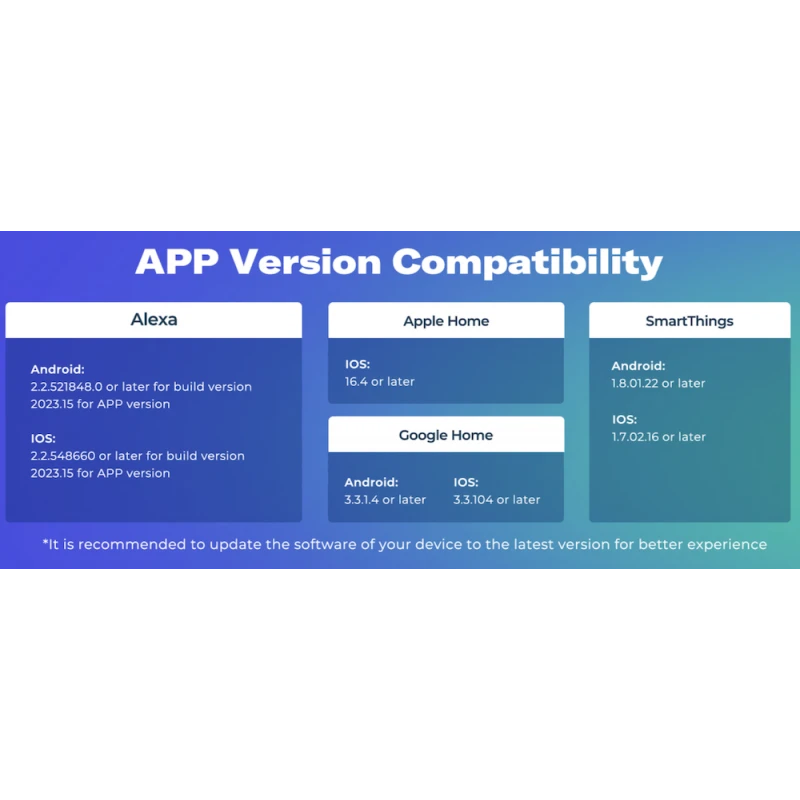 APP Version Compatibility

Alexa

Android:
2.2.521848.0 or later for build version
2023.15 for APP version

IOS:
2.2.548660 or later for build version
2023.15 for APP version

Apple Home

IOS:
16.4 or later

Google Home

Android:
3.3.1.4 or later

IOS:
3.3.104 or later

SmartThings

Android:
1.8.01.22 or later

IOS:
1.7.02.16 or later

*It is recommended to update the software of your device to the latest version for better experience